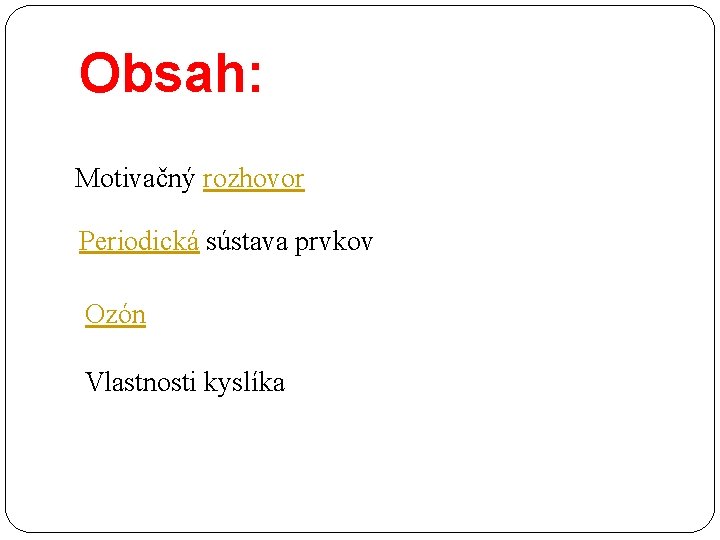 Obsah:

Motivačný rozhovor

Periodická sústava prvkov

Ozón

Vlastnosti kyslíka